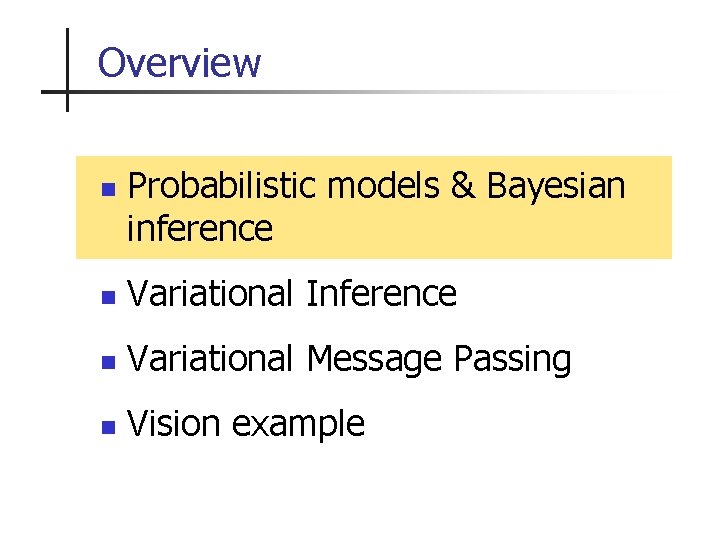 Overview

- Probabilistic models & Bayesian inference
- Variational Inference
- Variational Message Passing
- Vision example